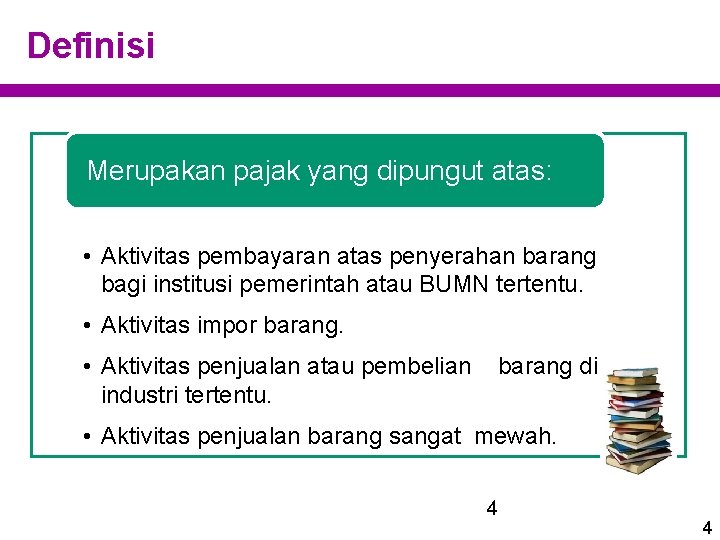 Definisi

Merupakan pajak yang dipungut atas:

• Aktivitas pembayaran atas penyerahan barang bagi institusi pemerintah atau BUMN tertentu.
• Aktivitas impor barang.
• Aktivitas penjualan atau pembelian barang di industri tertentu.
• Aktivitas penjualan barang sangat mewah.

4

4